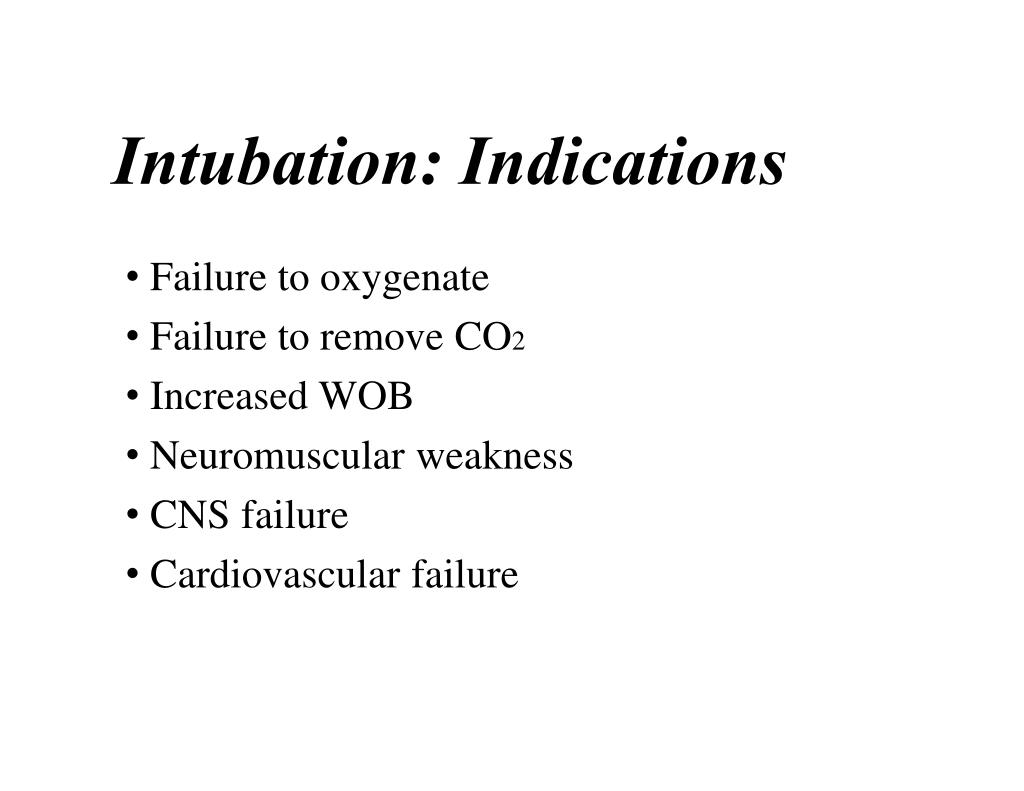 Intubation: Indications

• Failure to oxygenate
• Failure to remove $CO_2$
• Increased WOB
• Neuromuscular weakness
• CNS failure
• Cardiovascular failure